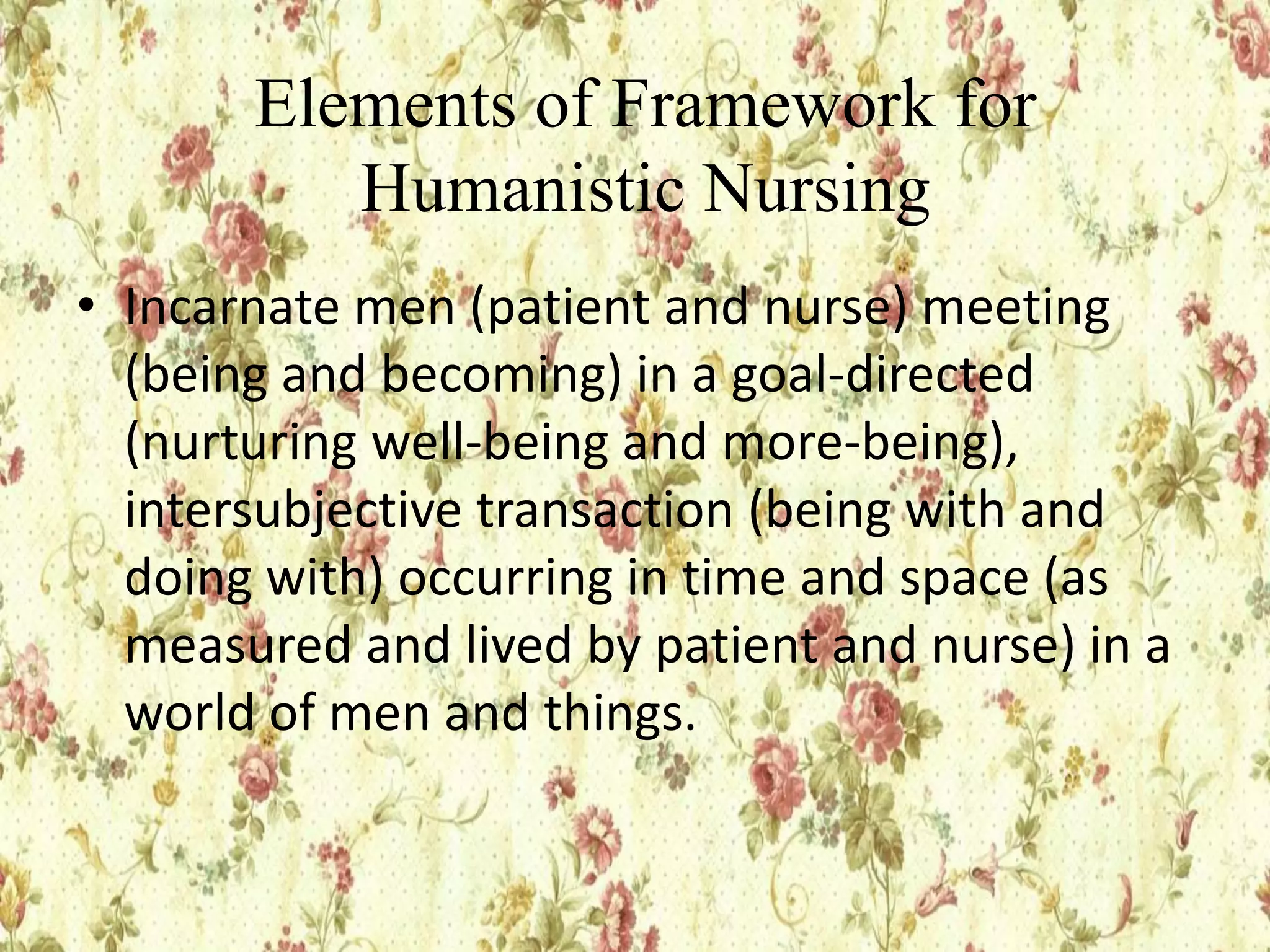 Elements of Framework for Humanistic Nursing

• Incarnate men (patient and nurse) meeting (being and becoming) in a goal-directed (nurturing well-being and more-being), intersubjective transaction (being with and doing with) occurring in time and space (as measured and lived by patient and nurse) in a world of men and things.